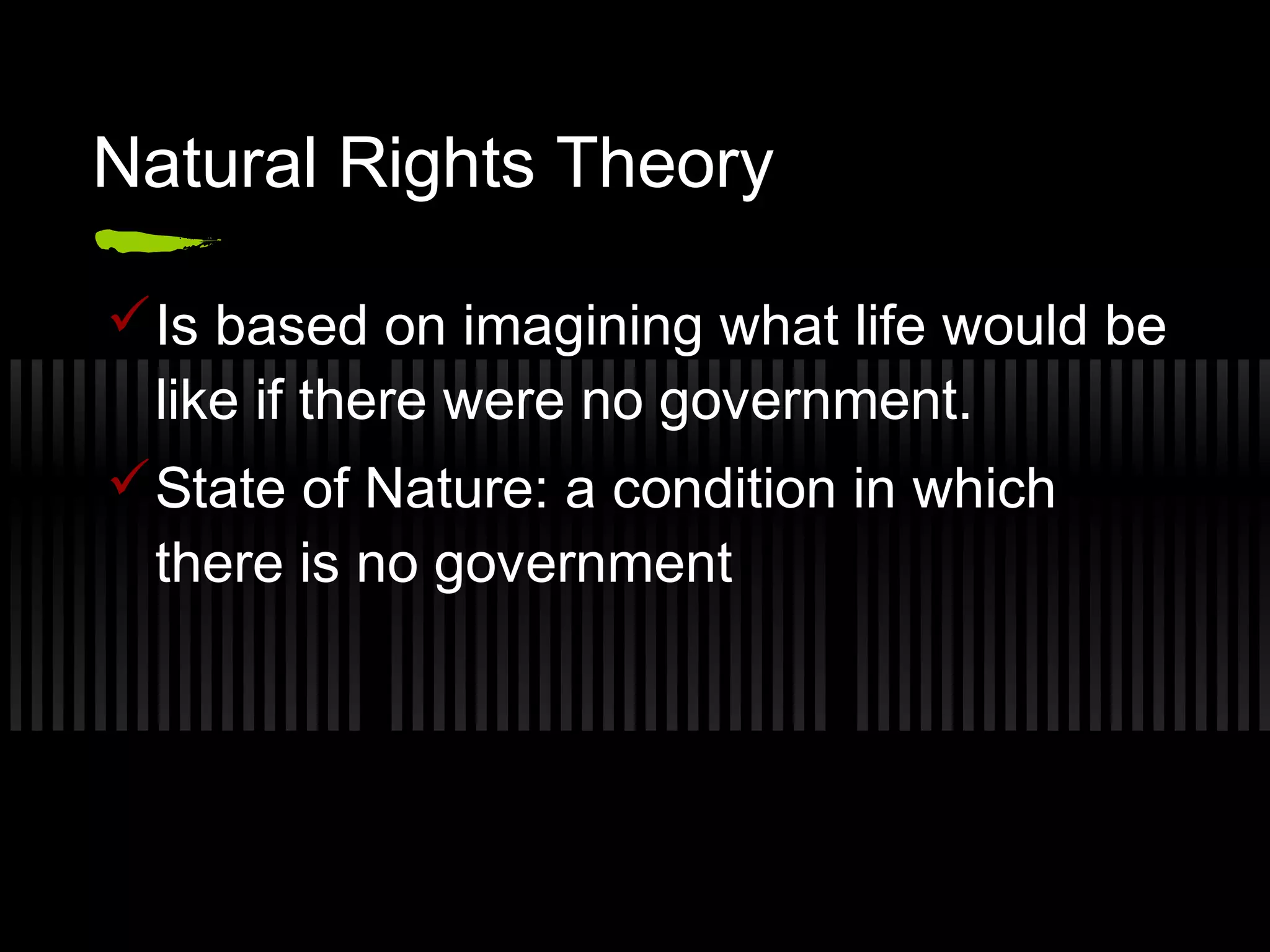 Natural Rights Theory

✓ Is based on imagining what life would be like if there were no government.

✓ State of Nature: a condition in which there is no government